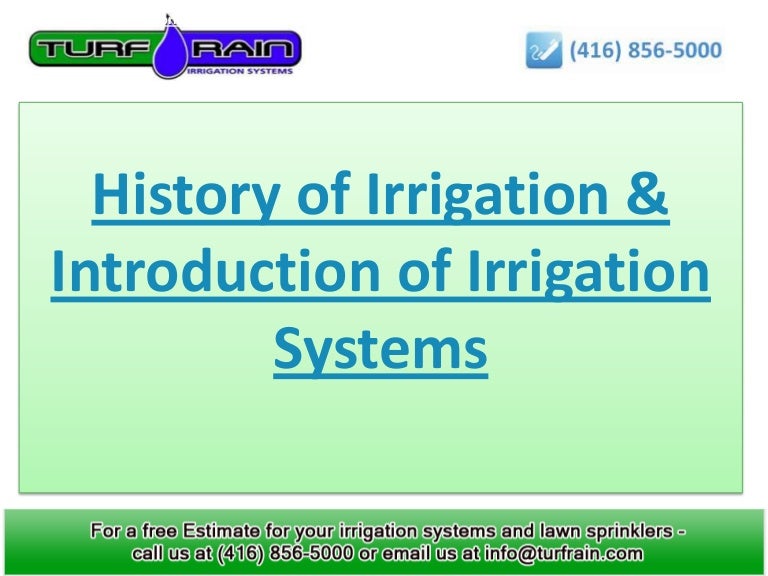 TURF RAIN
IRRIGATION SYSTEMS

(416) 856-5000

History of Irrigation & Introduction of Irrigation Systems

For a free Estimate for your irrigation systems and lawn sprinklers - call us at (416) 856-5000 or email us at info@turfrain.com